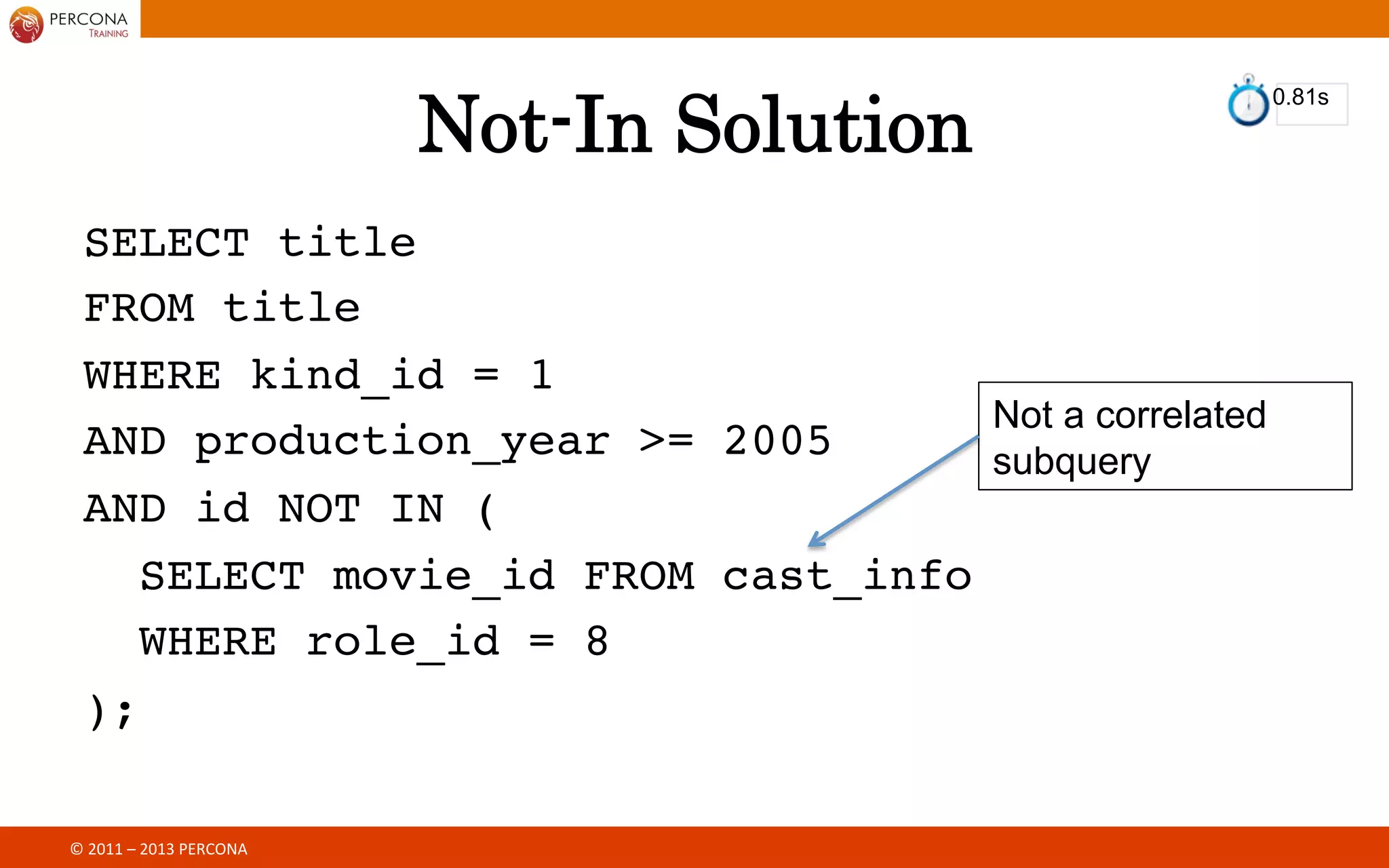 PERCONA
TRAINING

Not-In Solution

0.81s

SELECT title
FROM title
WHERE kind_id = 1
AND production_year >= 2005
AND id NOT IN (
SELECT movie_id FROM cast_info
WHERE role_id = 8
);

Not a correlated subquery

© 2011 – 2013 PERCONA